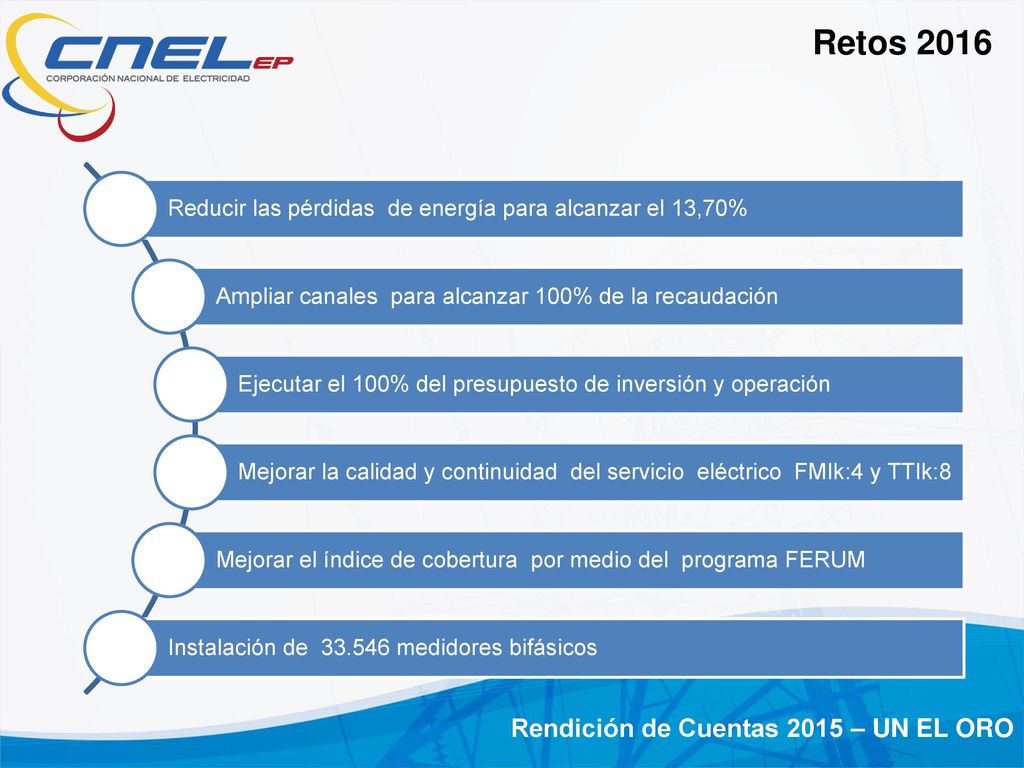 CNEL EP
CORPORACIÓN NACIONAL DE ELECTRICIDAD

Retos 2016

Reducir las pérdidas de energía para alcanzar el 13,70%

Ampliar canales para alcanzar 100% de la recaudación

Ejecutar el 100% del presupuesto de inversión y operación

Mejorar la calidad y continuidad del servicio eléctrico FMIk:4 y TTIk:8

Mejorar el índice de cobertura por medio del programa FERUM

Instalación de 33.546 medidores bifásicos

Rendición de Cuentas 2015 – UN EL ORO